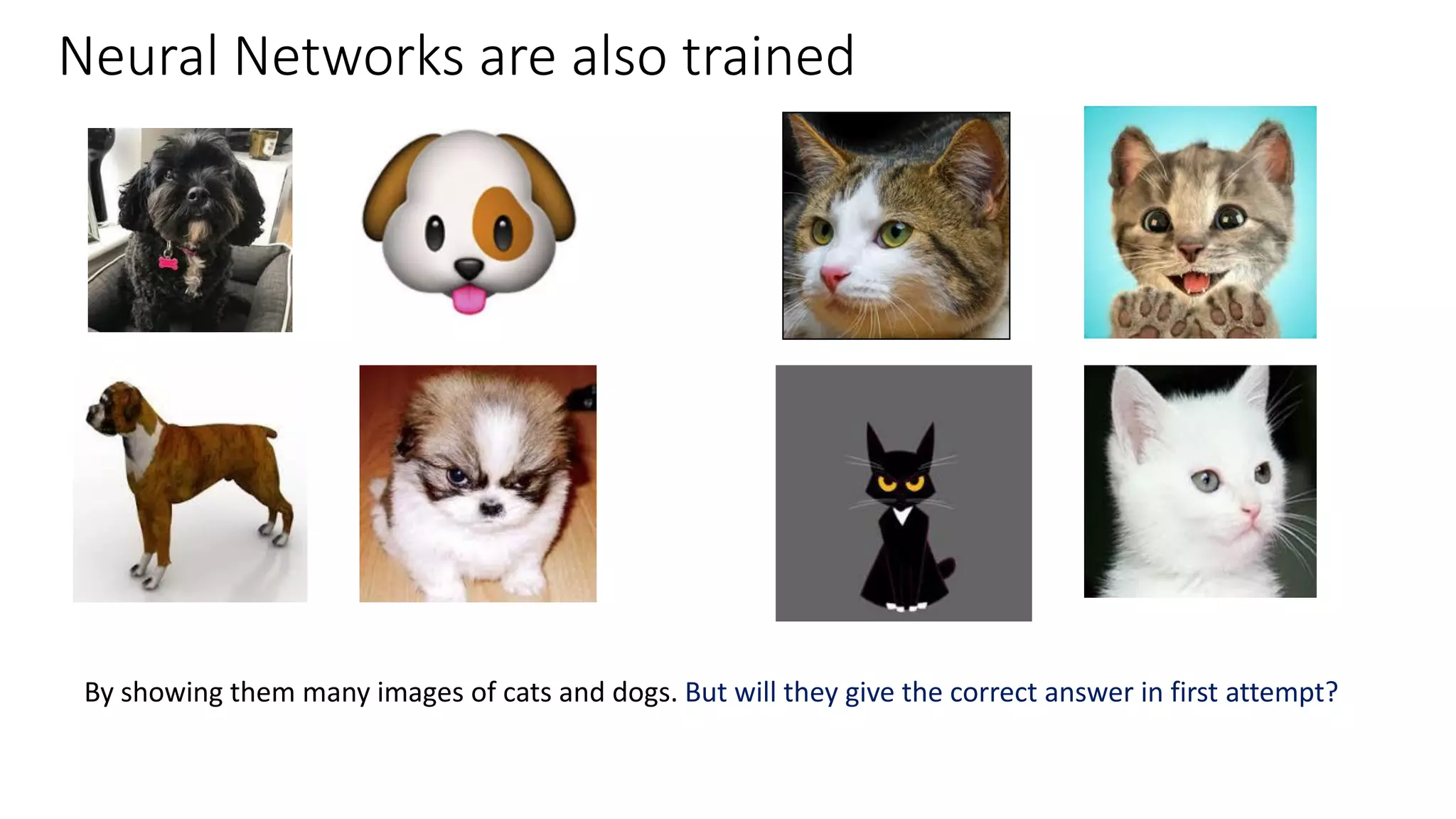 Neural Networks are also trained

By showing them many images of cats and dogs. But will they give the correct answer in first attempt?